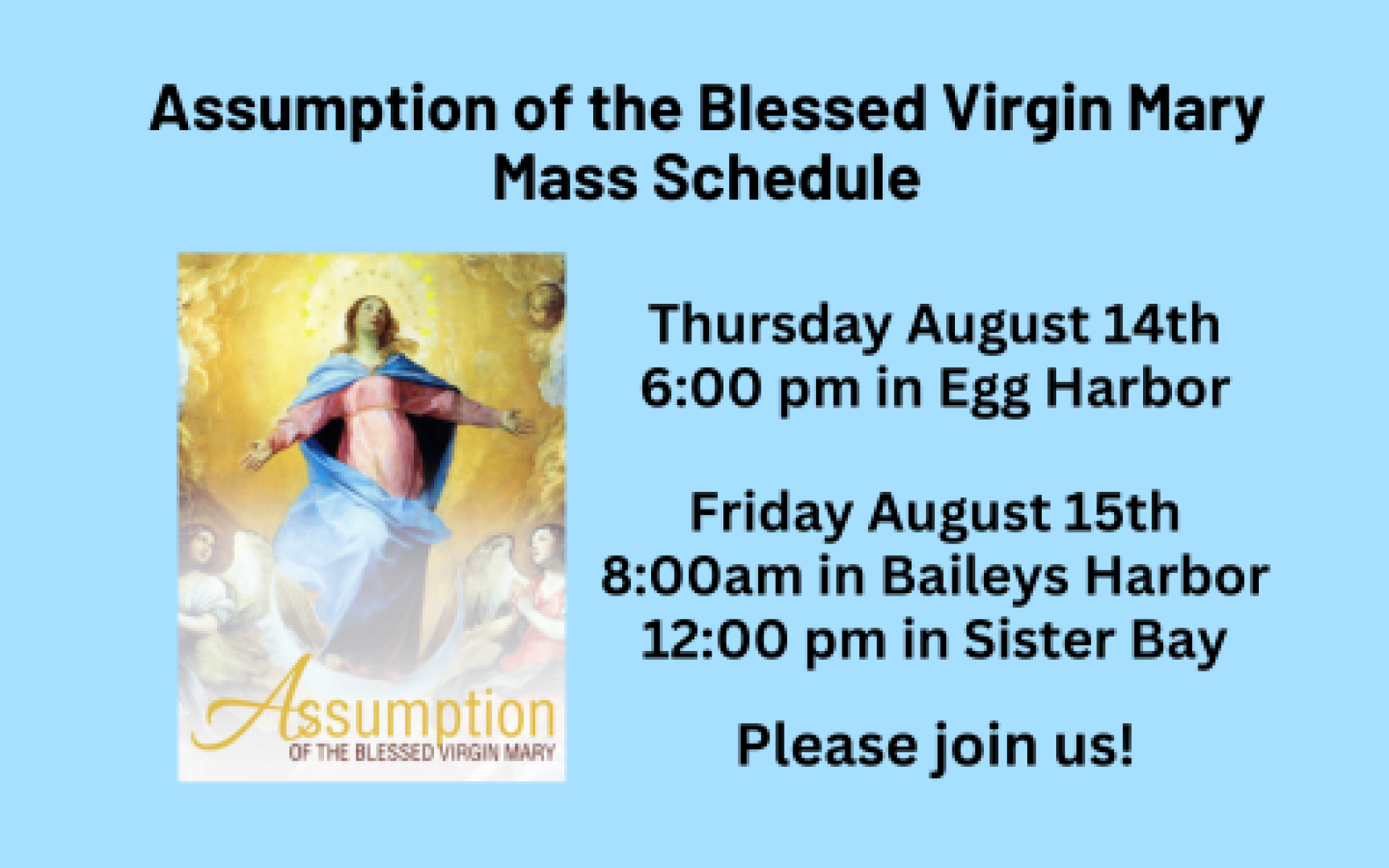 Assumption of the Blessed Virgin Mary
Mass Schedule

Assumption
OF THE BLESSED VIRGIN MARY

Thursday August 14th
6:00 pm in Egg Harbor

Friday August 15th
8:00am in Baileys Harbor
12:00 pm in Sister Bay

Please join us!